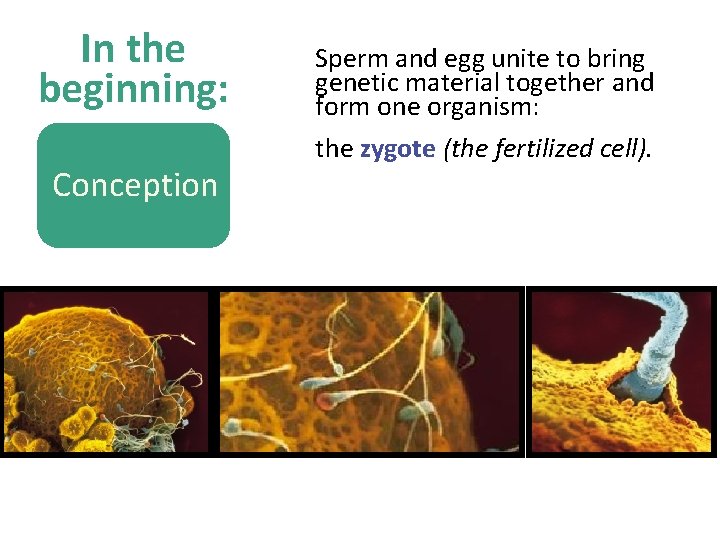 In the beginning:

Conception

Sperm and egg unite to bring genetic material together and form one organism:

the zygote (the fertilized cell).